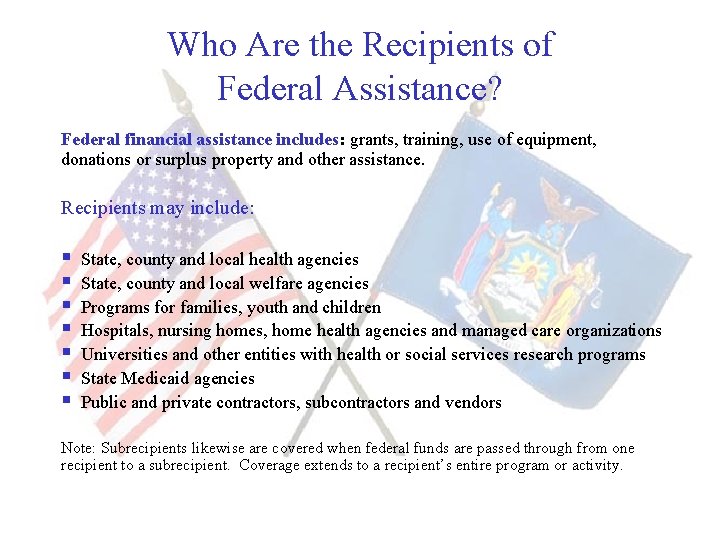 Who Are the Recipients of Federal Assistance?

Federal financial assistance includes: grants, training, use of equipment, donations or surplus property and other assistance.

Recipients may include:

- State, county and local health agencies
- State, county and local welfare agencies
- Programs for families, youth and children
- Hospitals, nursing homes, home health agencies and managed care organizations
- Universities and other entities with health or social services research programs
- State Medicaid agencies
- Public and private contractors, subcontractors and vendors

Note: Subrecipients likewise are covered when federal funds are passed through from one recipient to a subrecipient. Coverage extends to a recipient's entire program or activity.